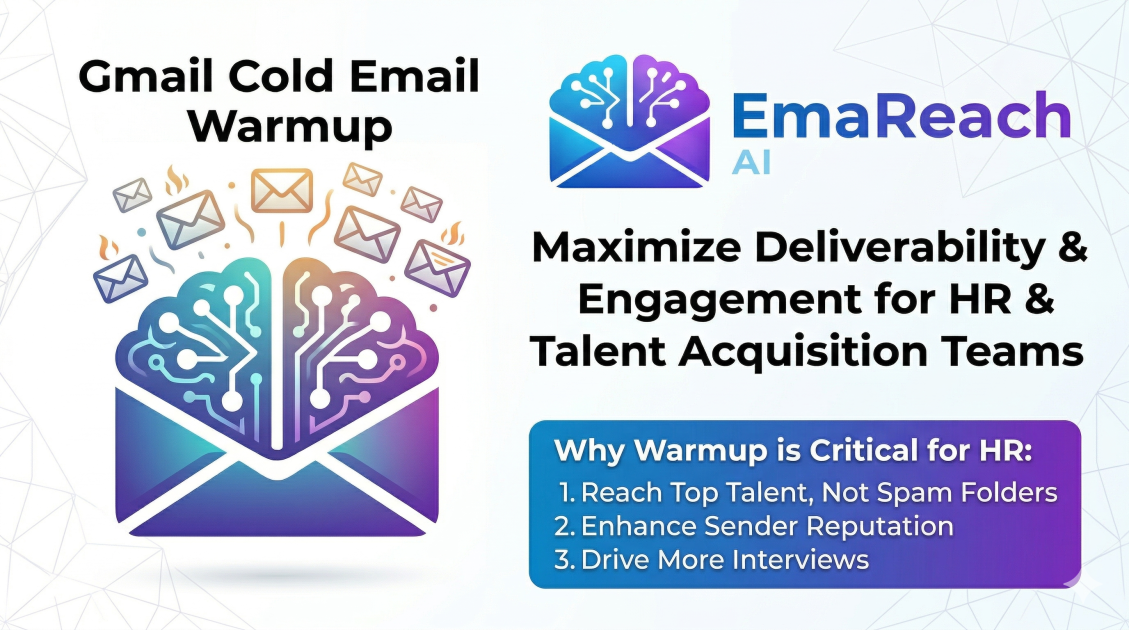 Gmail Cold Email Warmup

EmaReach AI

Maximize Deliverability & Engagement for HR & Talent Acquisition Teams

Why Warmup is Critical for HR:
1. Reach Top Talent, Not Spam Folders
2. Enhance Sender Reputation
3. Drive More Interviews